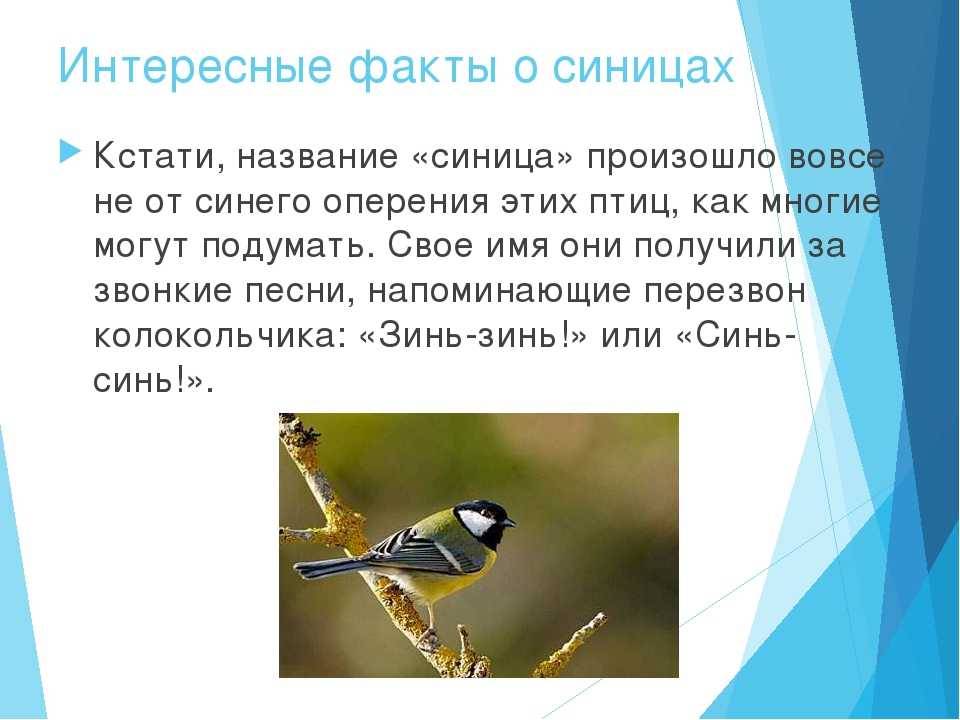 Интересные факты о синицах

Кстати, название «синица» произошло вовсе не от синего оперения этих птиц, как многие могут подумать. Свое имя они получили за звонкие песни, напоминающие перезвон колокольчика: «Зинь-зинь!» или «Синь-синь!».